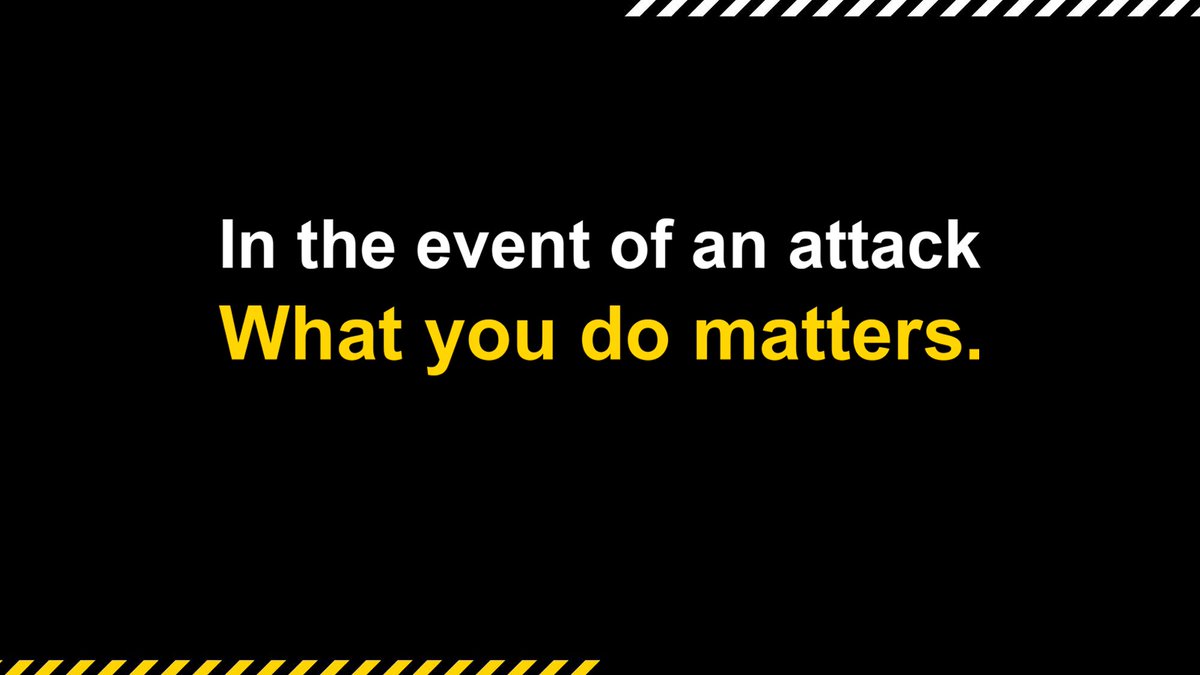 In the event of an attack
What you do matters.